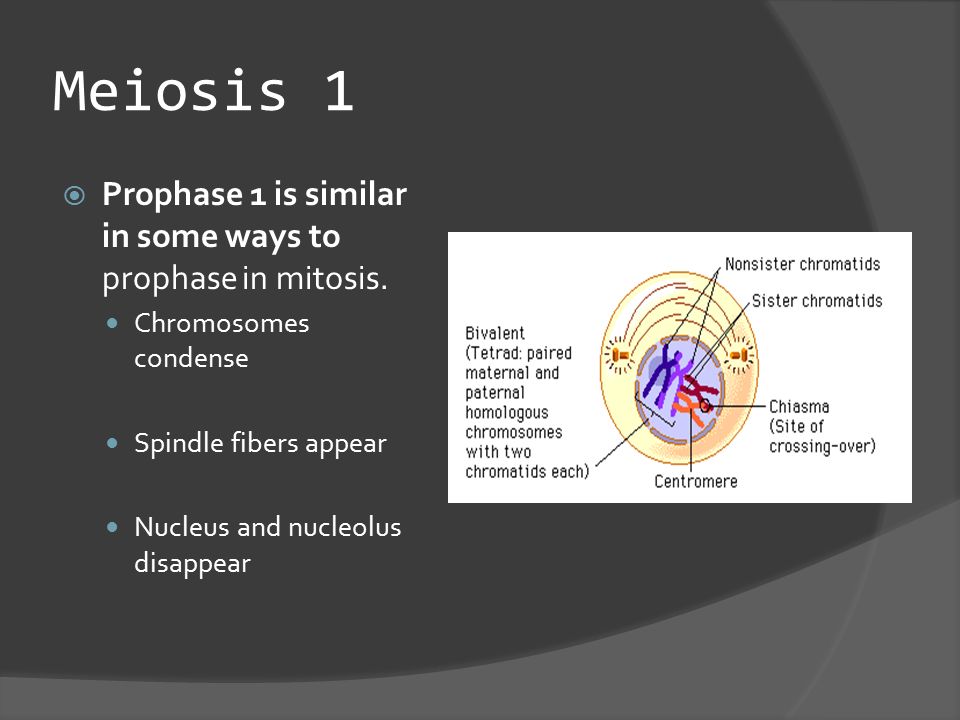 Meiosis 1

Prophase 1 is similar in some ways to prophase in mitosis.

Chromosomes condense

Spindle fibers appear

Nucleus and nucleolus disappear

Nonsister chromatids
Sister chromatids
Bivalent (Tetrad: paired maternal and paternal homologous chromosomes with two chromatids each)
Chiasma (Site of crossing-over)
Centromere